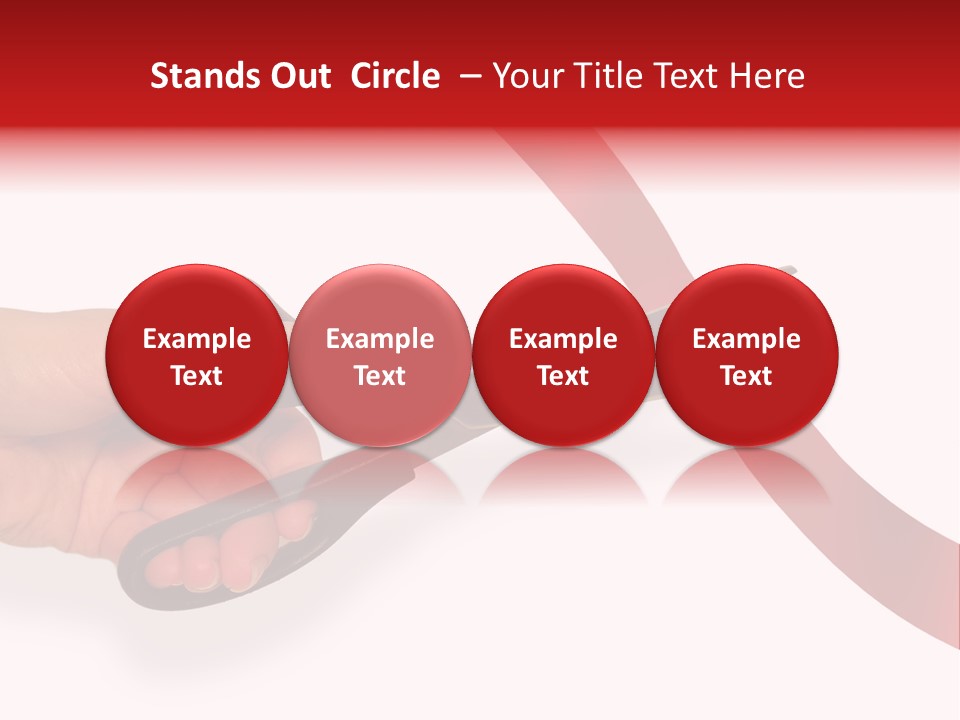 Stands Out Circle – Your Title Text Here

Example Text

Example Text

Example Text

Example Text